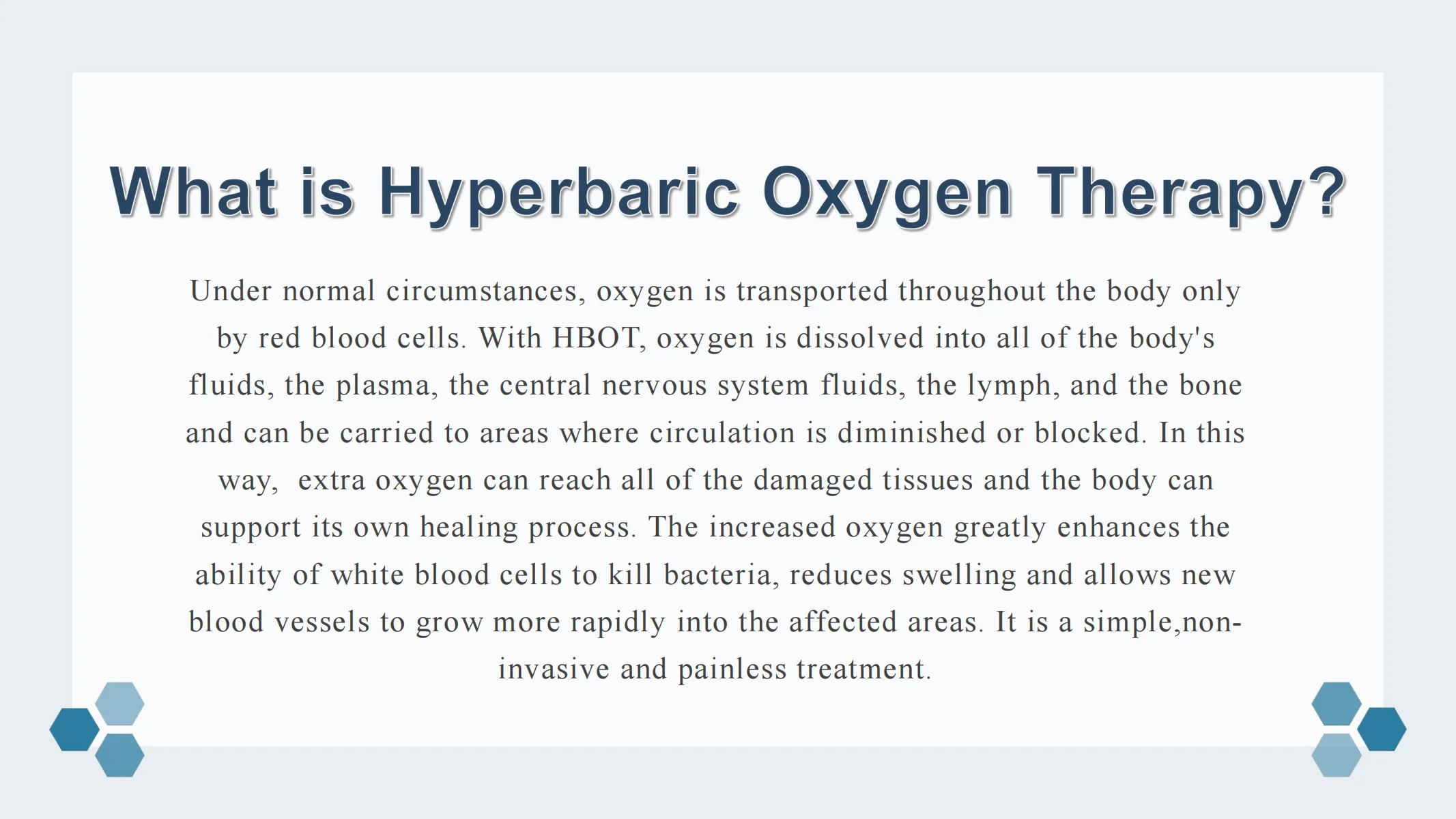 What is Hyperbaric Oxygen Therapy?

Under normal circumstances, oxygen is transported throughout the body only by red blood cells. With HBOT, oxygen is dissolved into all of the body's fluids, the plasma, the central nervous system fluids, the lymph, and the bone and can be carried to areas where circulation is diminished or blocked. In this way,  extra oxygen can reach all of the damaged tissues and the body can support its own healing process. The increased oxygen greatly enhances the ability of white blood cells to kill bacteria, reduces swelling and allows new blood vessels to grow more rapidly into the affected areas. It is a simple,non-invasive and painless treatment.